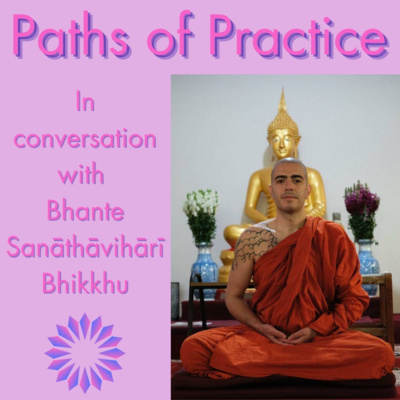 Paths of Practice

In conversation with Bhante Sanāthāvihārī Bhikkhu